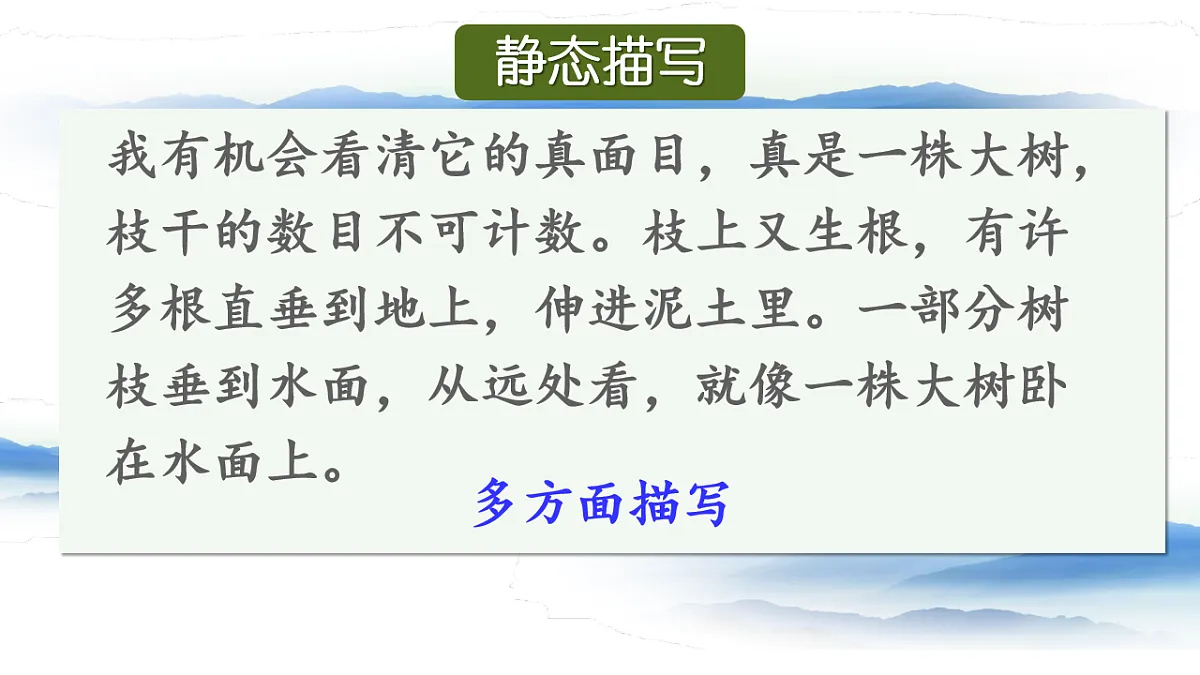 静态描写

我有机会看清它的真面目，真是一株大树，枝干的数目不可计数。枝上又生根，有许多根直垂到地上，伸进泥土里。一部分树枝垂到水面，从远处看，就像一株大树卧在水面上。

多方面描写